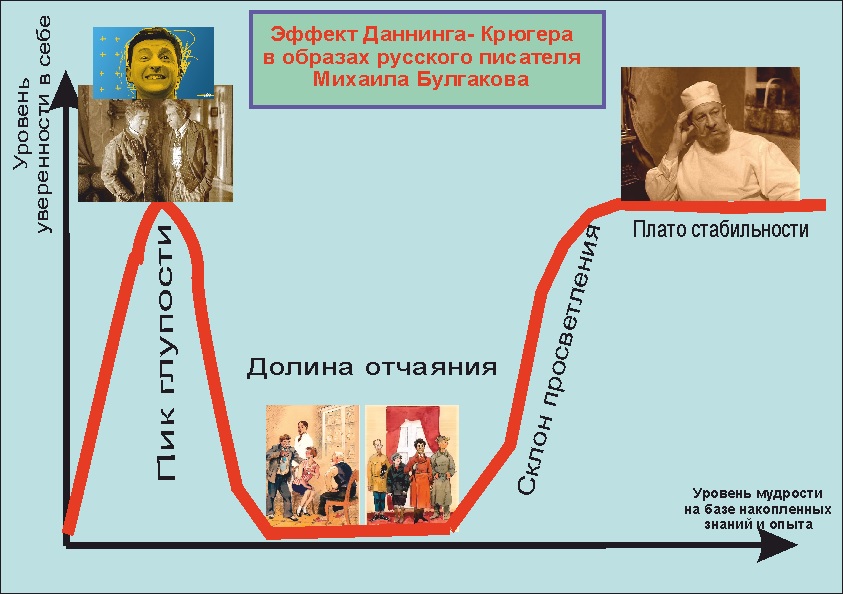 Эффект Даннинга- Крюгера в образах русского писателя Михаила Булгакова

Уровень уверенности в себе

Пик глупости

Долина отчаяния

Склон просветления

Плато стабильности

Уровень мудрости на базе накопленных знаний и опыта